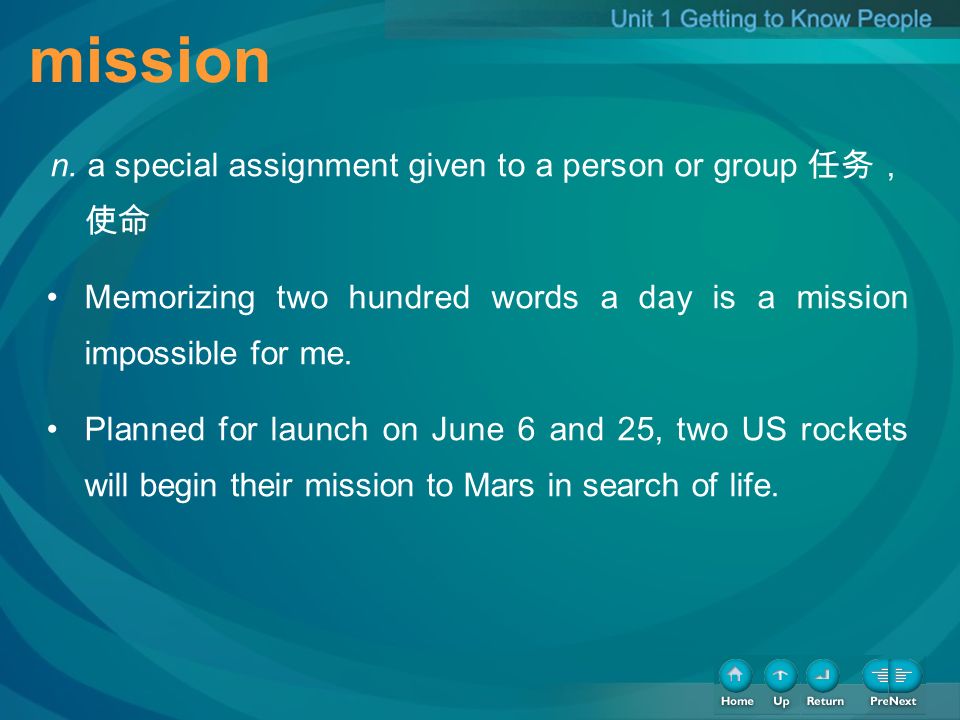 Unit 1 Getting to Know People

mission

n. a special assignment given to a person or group 任务，使命

• Memorizing two hundred words a day is a mission impossible for me.

• Planned for launch on June 6 and 25, two US rockets will begin their mission to Mars in search of life.

Home Up Return PreNext